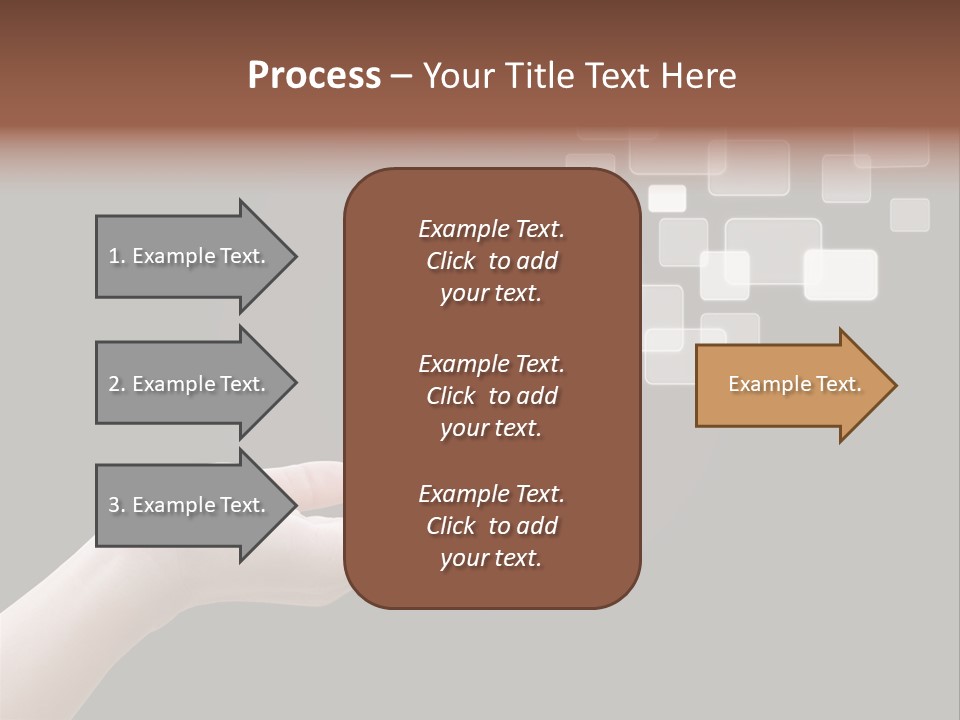 Process – Your Title Text Here

1. Example Text.

2. Example Text.

3. Example Text.

Example Text. Click to add your text.

Example Text. Click to add your text.

Example Text. Click to add your text.

Example Text.